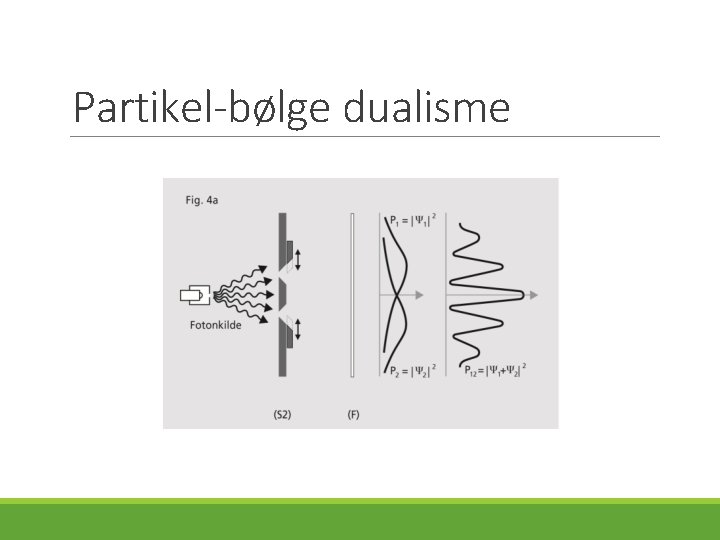 Partikel-bølge dualisme

Fig. 4a

Fotonkilde

$P_1 = |\Psi_1|^2$

$P_2 = |\Psi_2|^2$

$P_{12} = |\Psi_1 + \Psi_2|^2$

(S2)

(F)